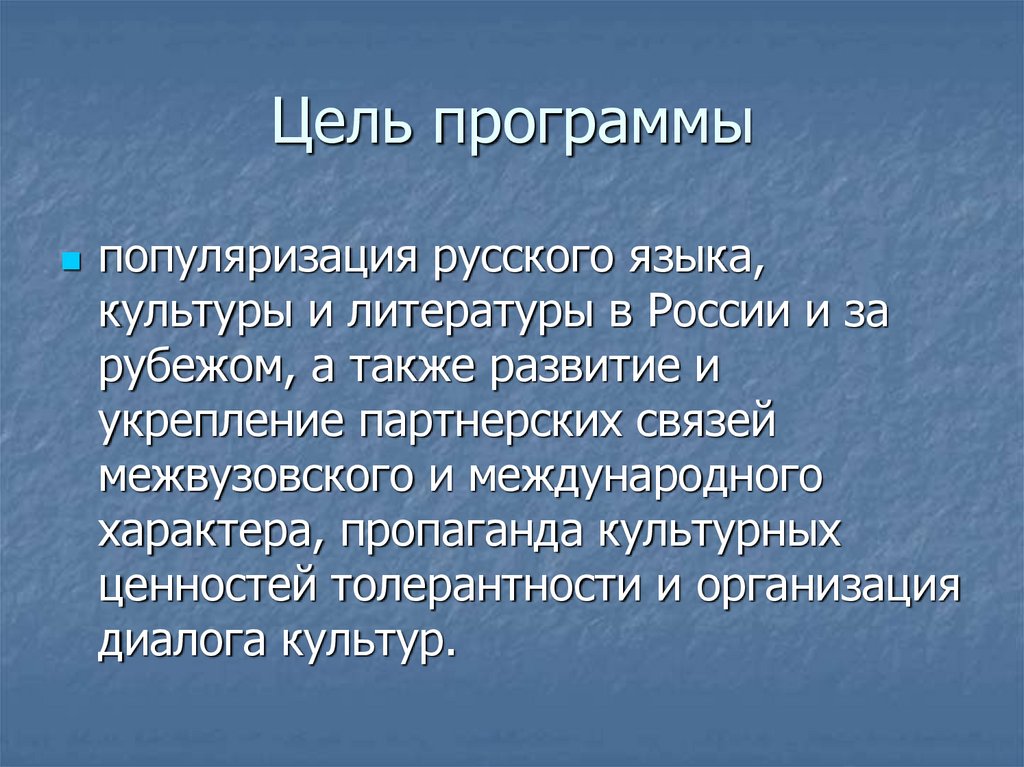 Цель программы

популяризация русского языка, культуры и литературы в России и за рубежом, а также развитие и укрепление партнерских связей межвузовского и международного характера, пропаганда культурных ценностей толерантности и организация диалога культур.